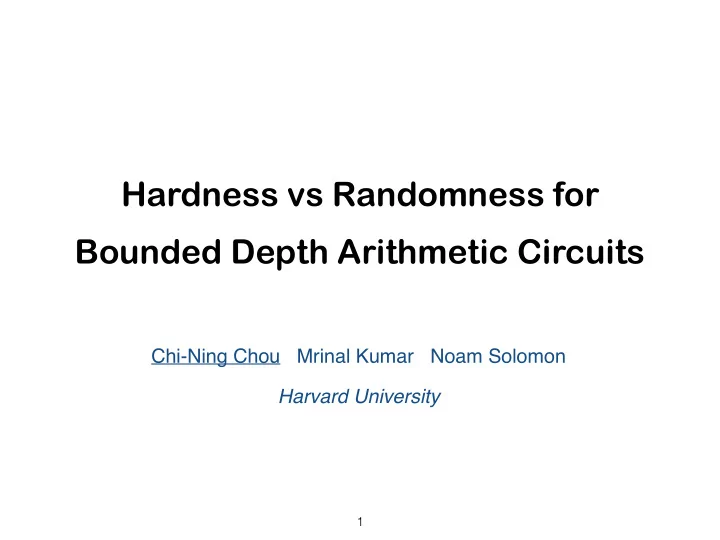 Hardness vs Randomness for
Bounded Depth Arithmetic Circuits

Chi-Ning Chou   Mrinal Kumar   Noam Solomon

Harvard University

1